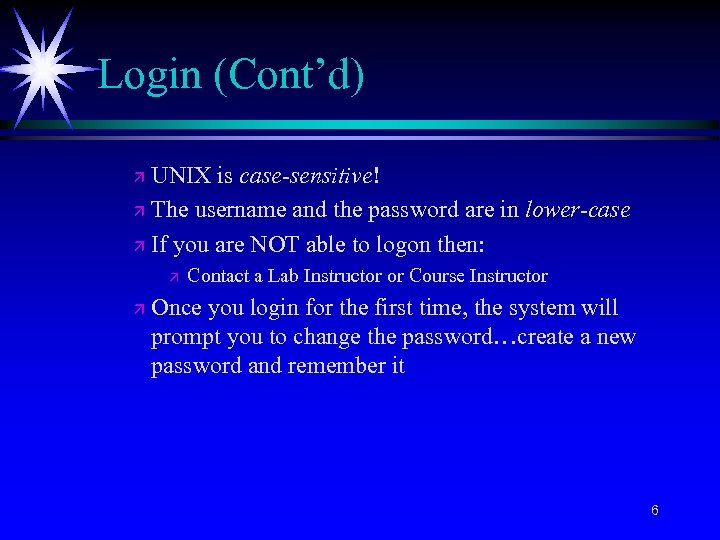 Login (Cont'd)

UNIX is case-sensitive!

The username and the password are in lower-case

If you are NOT able to logon then:

Contact a Lab Instructor or Course Instructor

Once you login for the first time, the system will prompt you to change the password…create a new password and remember it

6